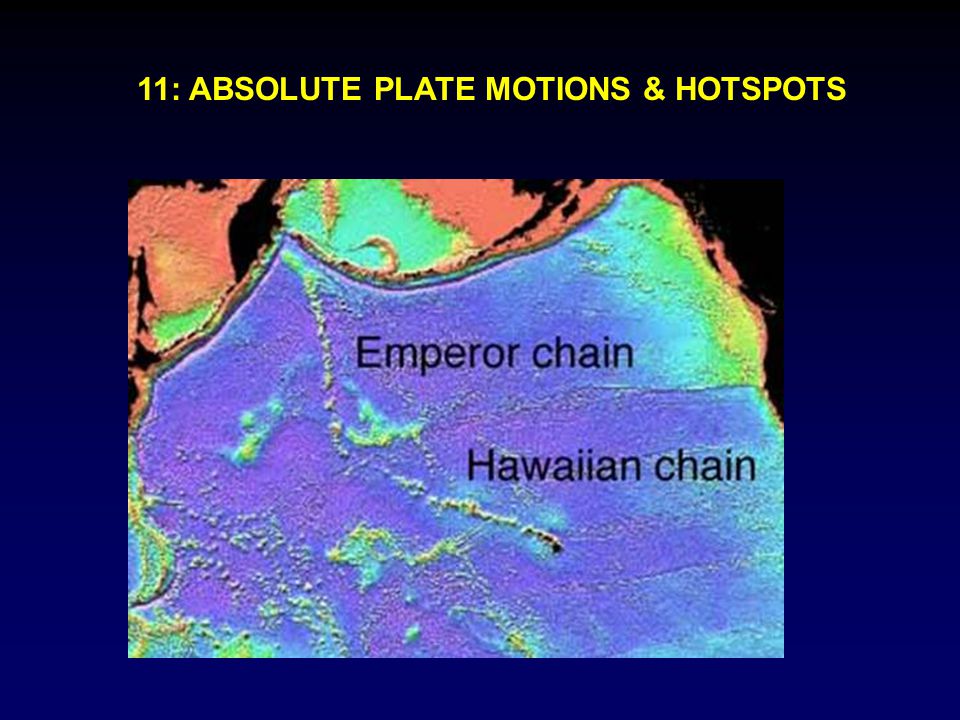 11: ABSOLUTE PLATE MOTIONS & HOTSPOTS

Emperor chain

Hawaiian chain